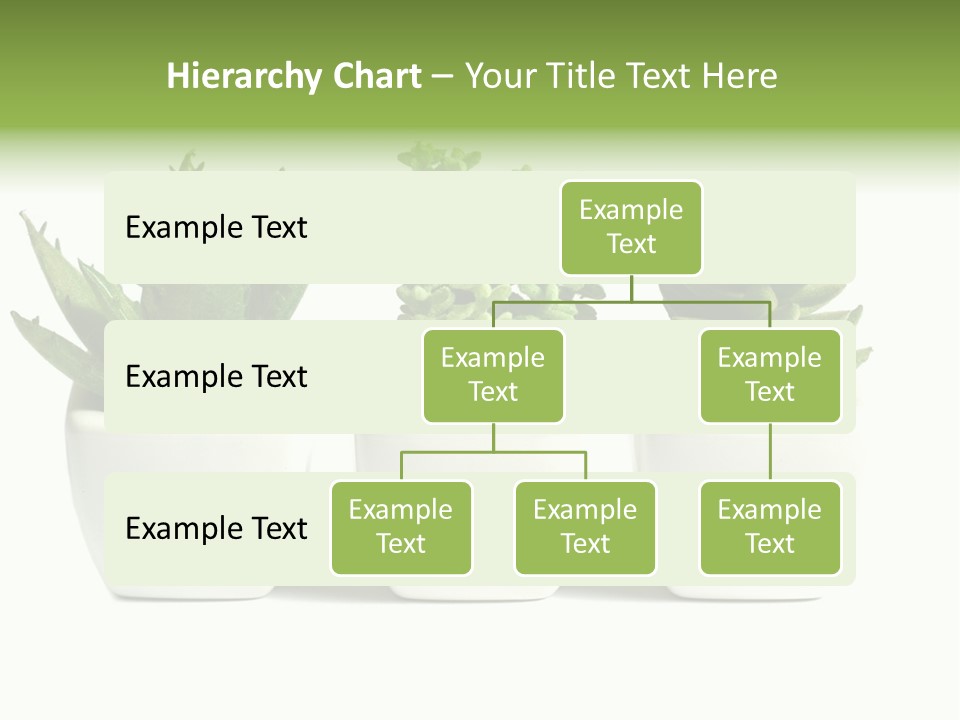 Hierarchy Chart – Your Title Text Here

Example Text

Example Text

Example Text

Example Text

Example Text

Example Text

Example Text

Example Text

Example Text